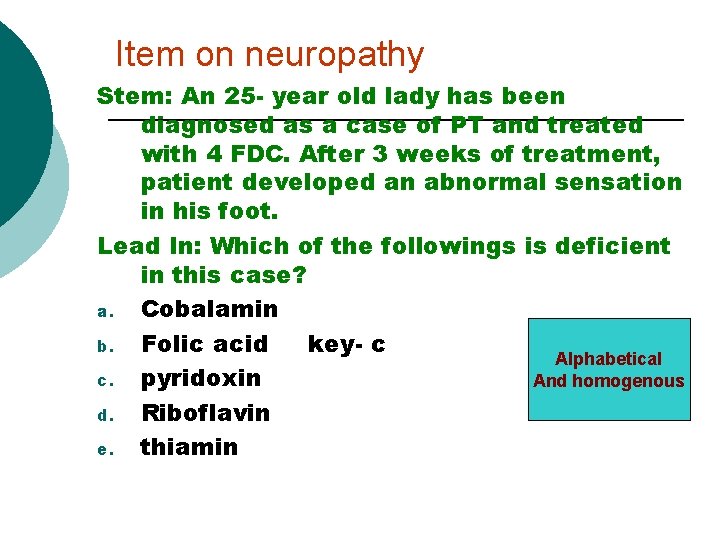 Item on neuropathy

Stem: An 25- year old lady has been diagnosed as a case of PT and treated with 4 FDC. After 3 weeks of treatment, patient developed an abnormal sensation in his foot.

Lead In: Which of the followings is deficient in this case?

a. Cobalamin
b. Folic acid key- c
c. pyridoxin
d. Riboflavin
e. thiamin

Alphabetical
And homogenous